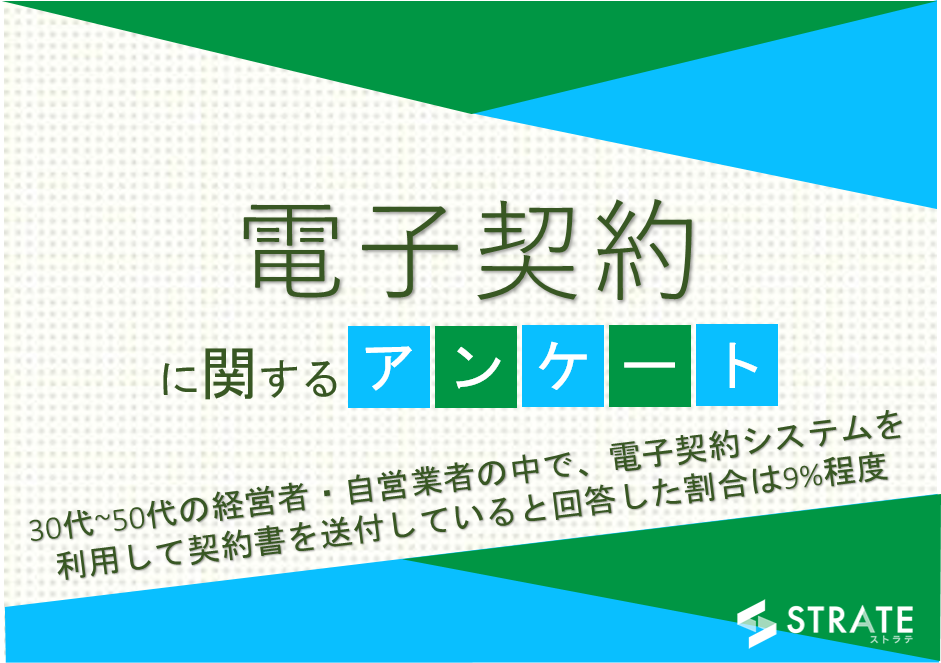 電子契約

に関する アンケート

30代~50代の経営者・自営業者の中で、電子契約システムを利用して契約書を送付していると回答した割合は9%程度

STRATE
ストラテ